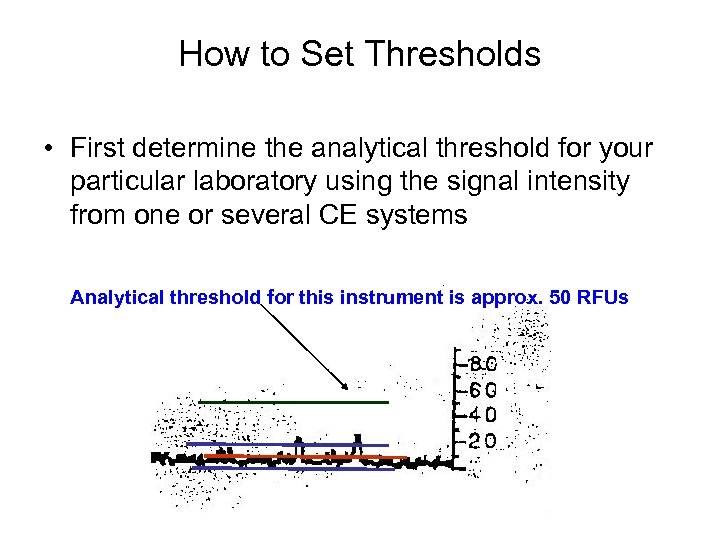 How to Set Thresholds

• First determine the analytical threshold for your particular laboratory using the signal intensity from one or several CE systems

Analytical threshold for this instrument is approx. 50 RFUs

80
60
40
20